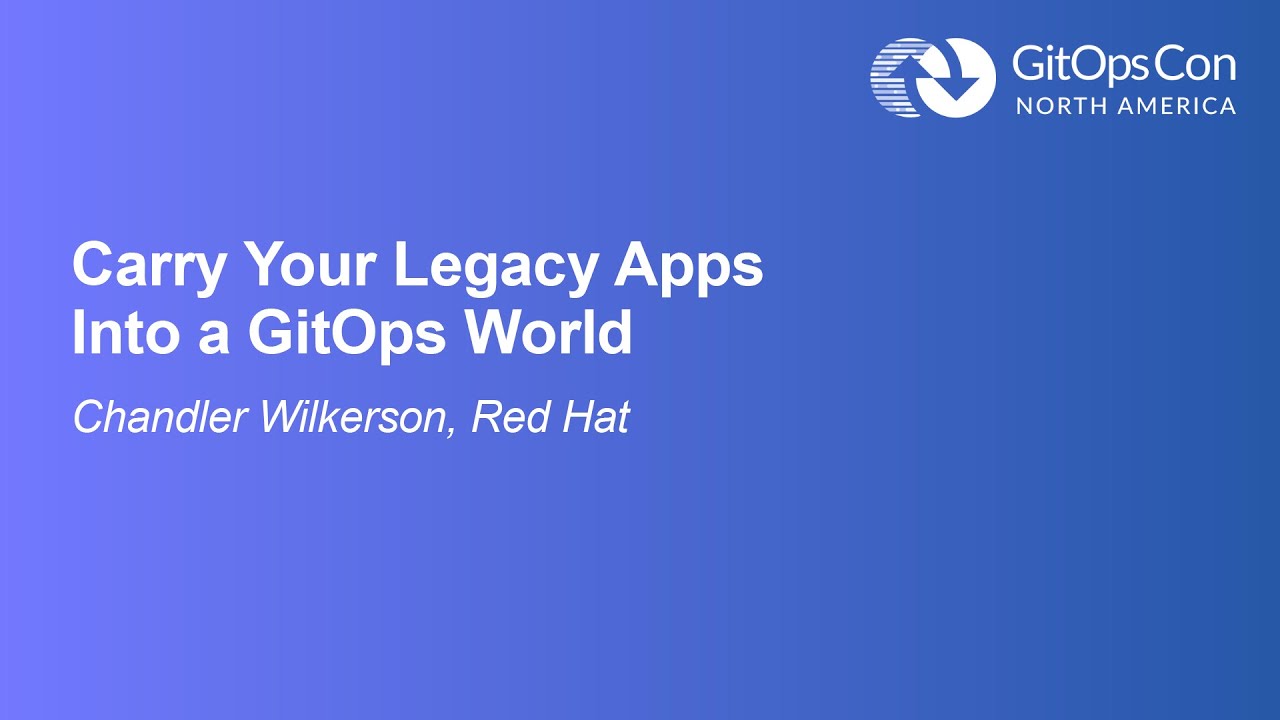 GitOpsCon
NORTH AMERICA

Carry Your Legacy Apps Into a GitOps World

Chandler Wilkerson, Red Hat